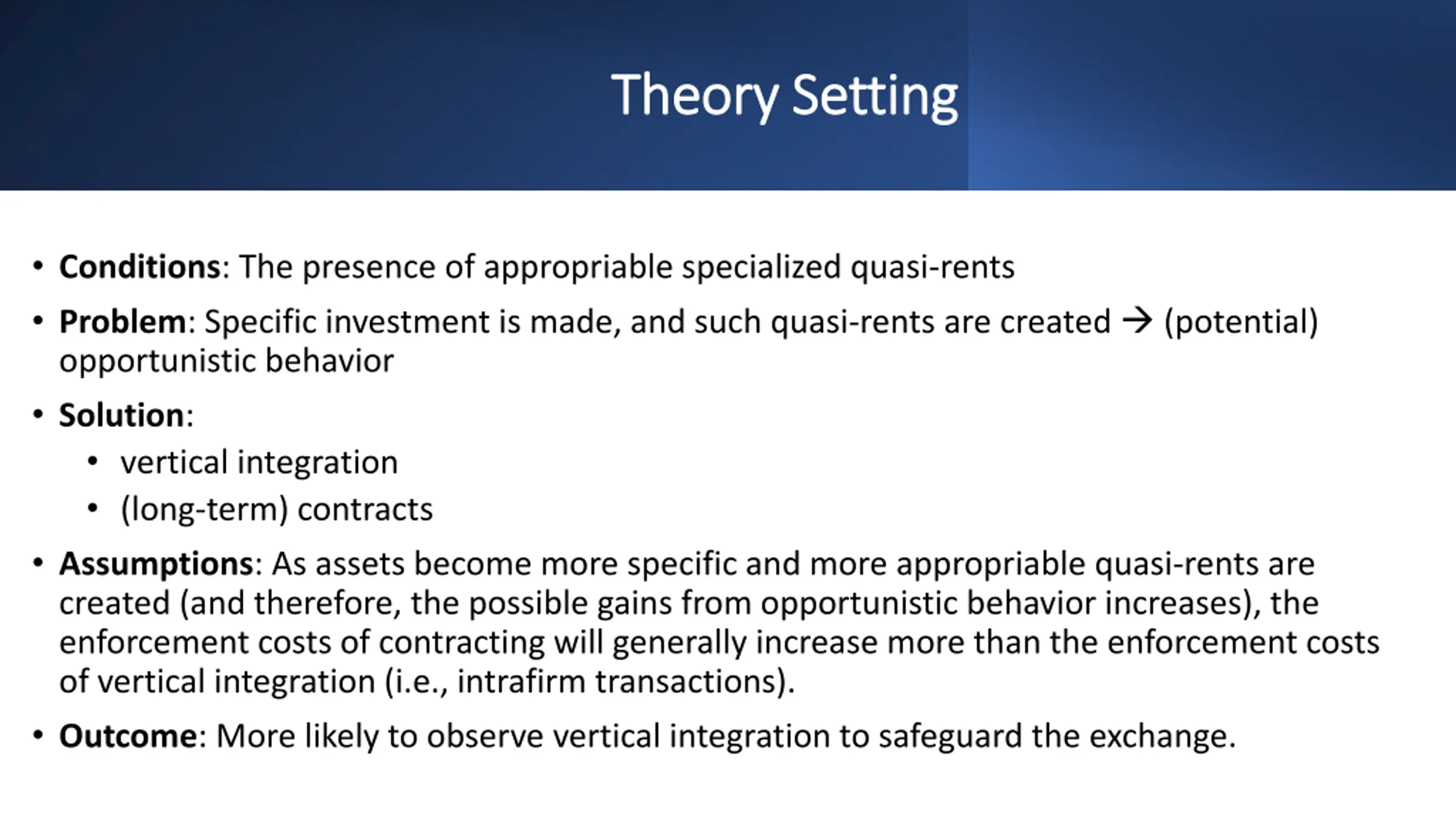 Theory Setting

• Conditions: The presence of appropriable specialized quasi-rents

• Problem: Specific investment is made, and such quasi-rents are created → (potential) opportunistic behavior

• Solution:
  • vertical integration
  • (long-term) contracts

• Assumptions: As assets become more specific and more appropriable quasi-rents are created (and therefore, the possible gains from opportunistic behavior increases), the enforcement costs of contracting will generally increase more than the enforcement costs of vertical integration (i.e., intrafirm transactions).

• Outcome: More likely to observe vertical integration to safeguard the exchange.